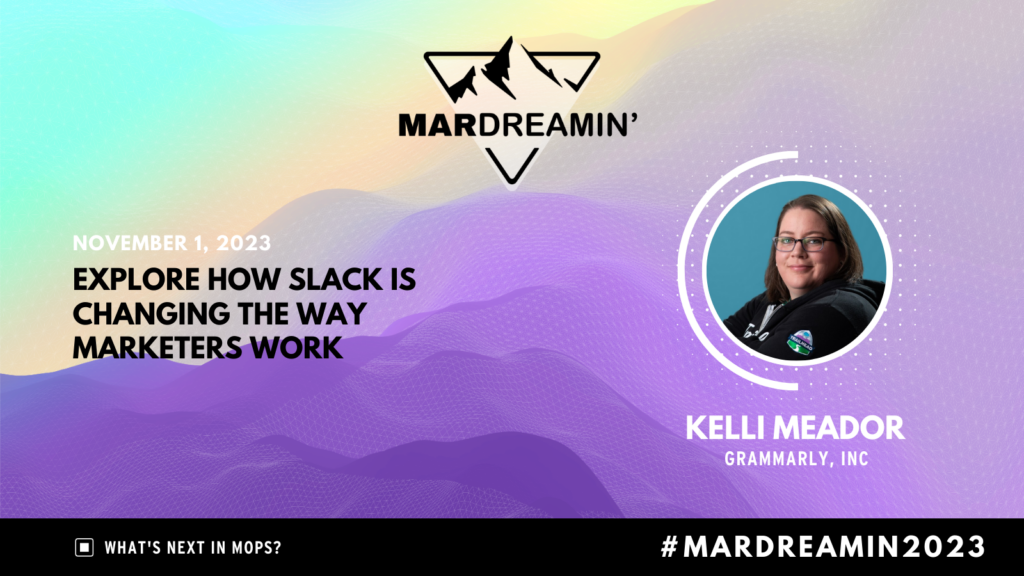 MARDREAMIN'

NOVEMBER 1, 2023

EXPLORE HOW SLACK IS CHANGING THE WAY MARKETERS WORK

KELLI MEADOR
GRAMMARLY, INC

WHAT'S NEXT IN MOPS?

#MARDREAMIN2023